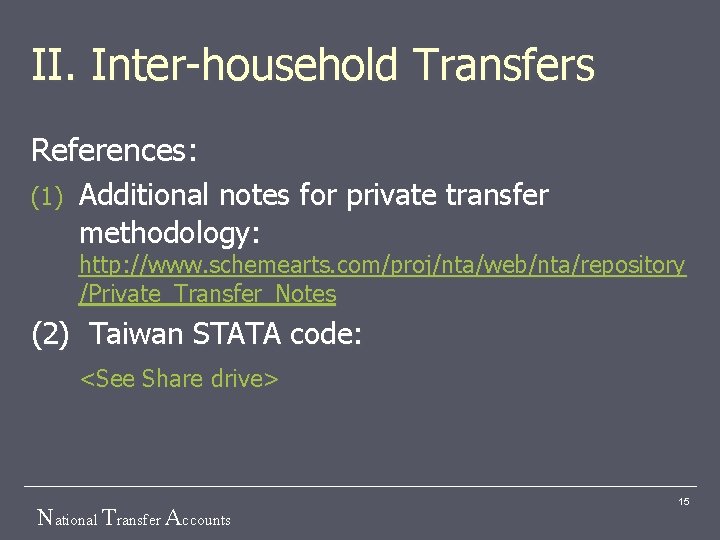 II. Inter-household Transfers

References:

(1) Additional notes for private transfer methodology: http://www.schemearts.com/proj/nta/web/nta/repository/Private_Transfer_Notes

(2) Taiwan STATA code:

<See Share drive>

National Transfer Accounts

15